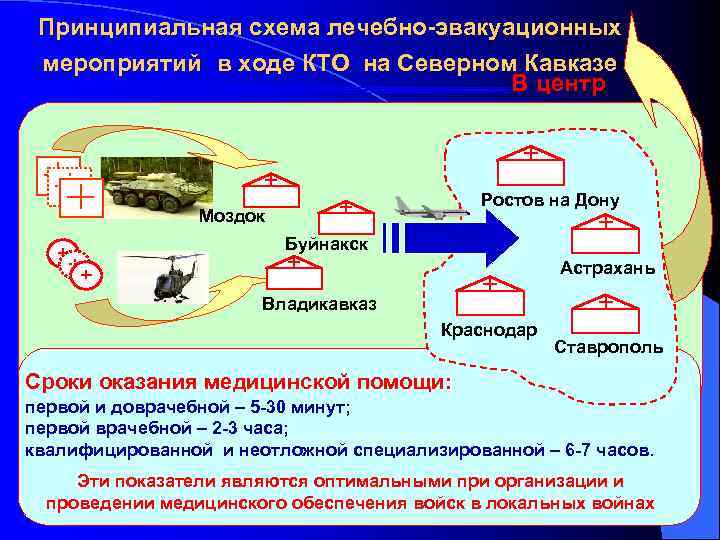 Принципиальная схема лечебно-эвакуационных мероприятий в ходе КТО на Северном Кавказе

В центр

Моздок

Буйнакск

Владикавказ

Ростов на Дону

Астрахань

Краснодар

Ставрополь

Сроки оказания медицинской помощи:
первой и доврачебной – 5-30 минут;
первой врачебной – 2-3 часа;
квалифицированной и неотложной специализированной – 6-7 часов.

Эти показатели являются оптимальными при организации и проведении медицинского обеспечения войск в локальных войнах